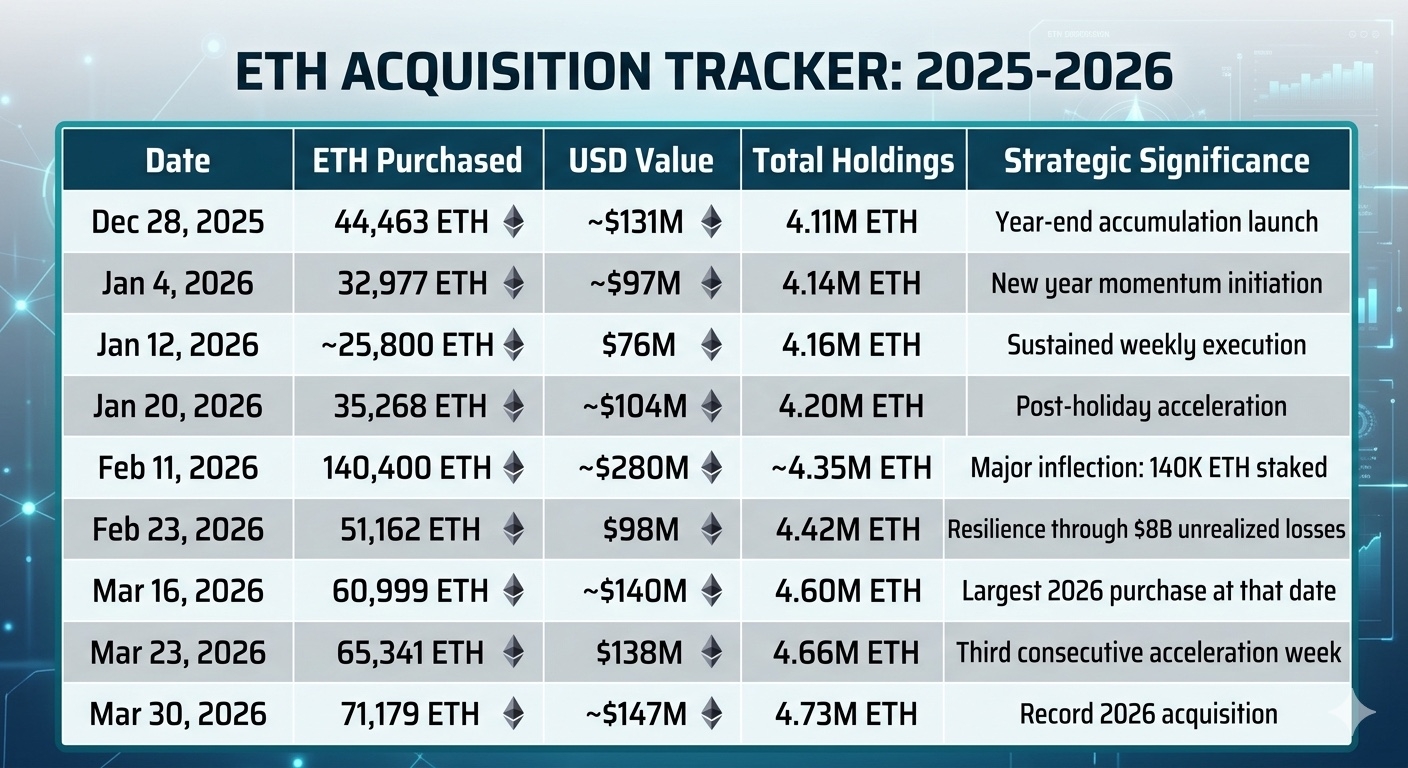 ETH ACQUISITION TRACKER: 2025-2026

| Date | ETH Purchased | USD Value | Total Holdings | Strategic Significance |
|---|---|---|---|---|
| Dec 28, 2025 | 44,463 ETH | ~\$131M | 4.11M ETH | Year-end accumulation launch |
| Jan 4, 2026 | 32,977 ETH | ~\$97M | 4.14M ETH | New year momentum initiation |
| Jan 12, 2026 | ~25,800 ETH | \$76M | 4.16M ETH | Sustained weekly execution |
| Jan 20, 2026 | 35,268 ETH | ~\$104M | 4.20M ETH | Post-holiday acceleration |
| Feb 11, 2026 | 140,400 ETH | ~\$280M | ~4.35M ETH | Major inflection: 140K ETH staked |
| Feb 23, 2026 | 51,162 ETH | \$98M | 4.42M ETH | Resilience through \$8B unrealized losses |
| Mar 16, 2026 | 60,999 ETH | ~\$140M | 4.60M ETH | Largest 2026 purchase at that date |
| Mar 23, 2026 | 65,341 ETH | \$138M | 4.66M ETH | Third consecutive acceleration week |
| Mar 30, 2026 | 71,179 ETH | ~\$147M | 4.73M ETH | Record 2026 acquisition |